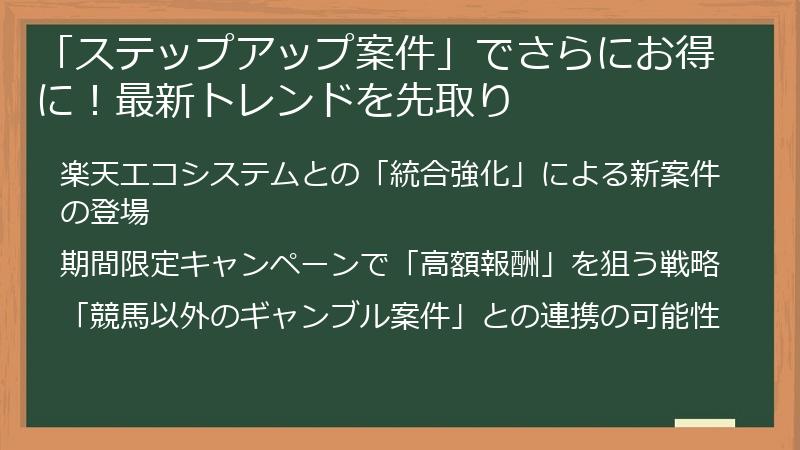 「ステップアップ案件」でさらにお得に！最新トレンドを先取り

楽天エコシステムとの「統合強化」による新案件の登場

期間限定キャンペーンで「高額報酬」を狙う戦略

「競馬以外のギャンブル案件」との連携の可能性